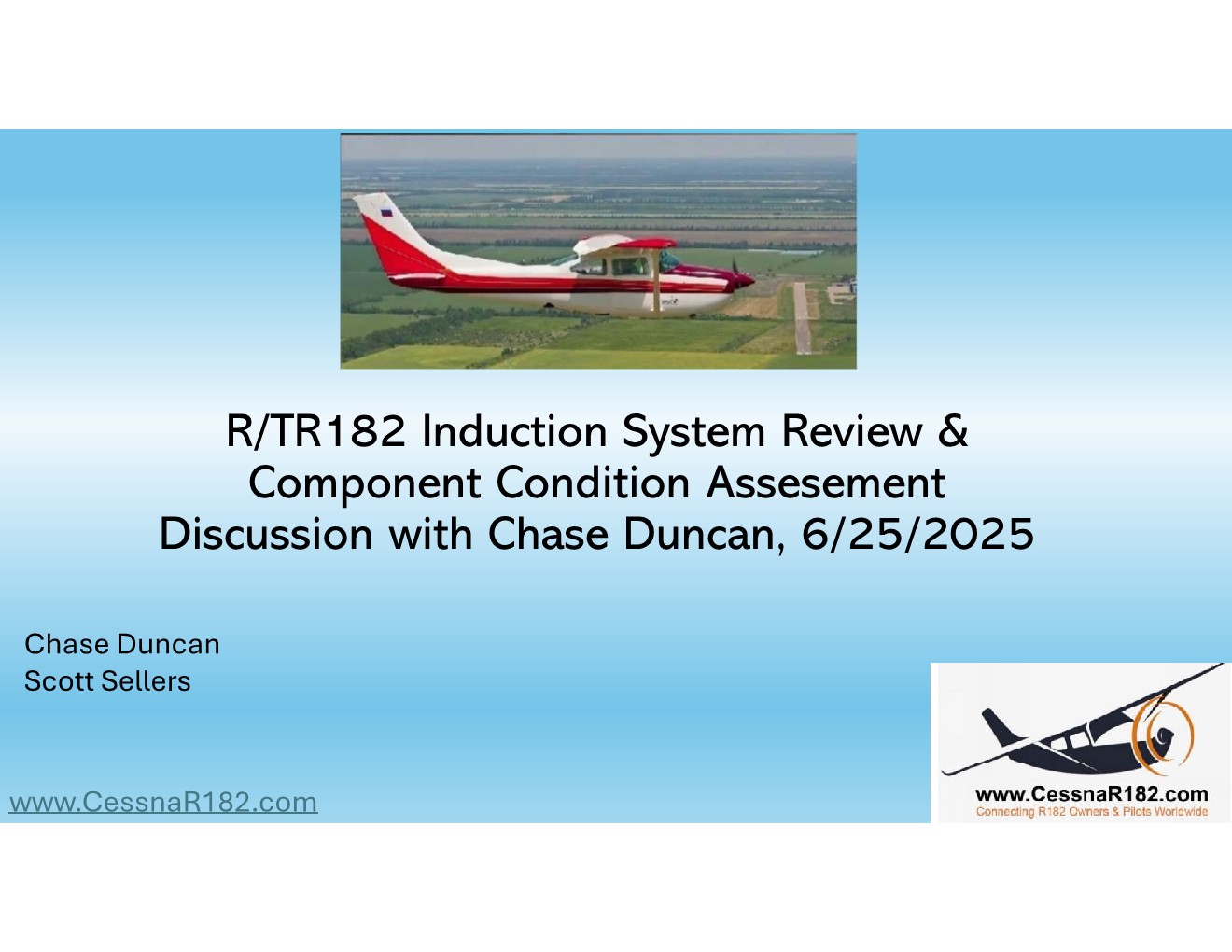 R/TR182 Induction System Review & Component Condition Assesement Discussion with Chase Duncan, 6/25/2025

Chase Duncan
Scott Sellers

www.CessnaR182.com

www.CessnaR182.com
Connecting R182 Owners & Pilots Worldwide